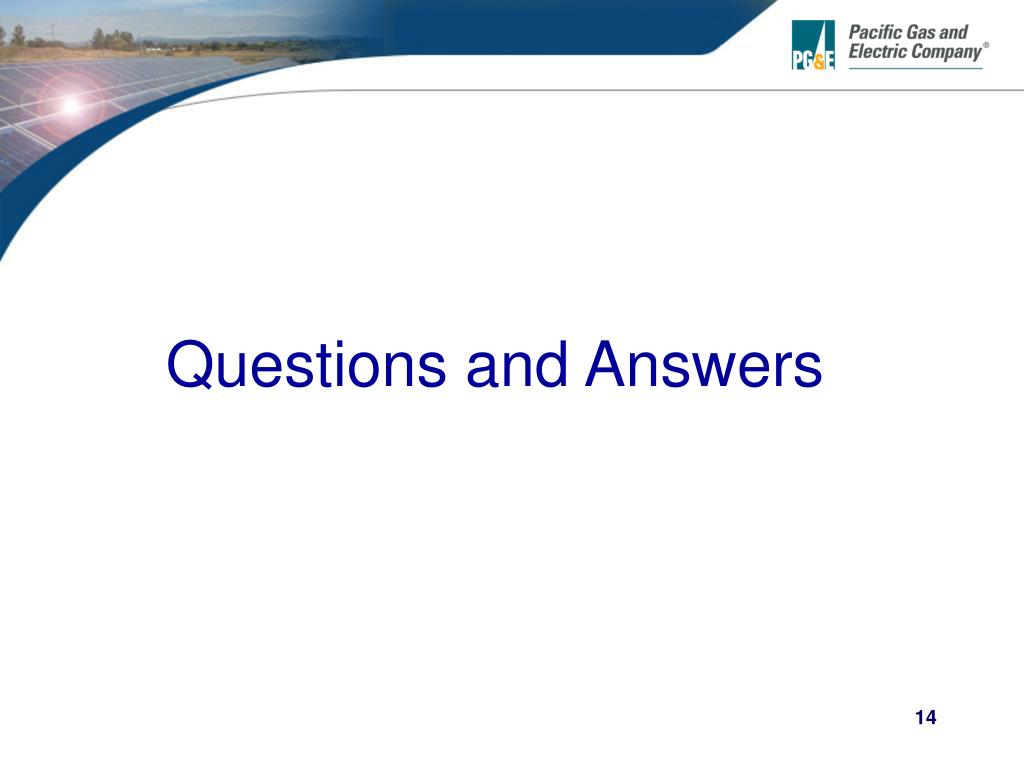 PG&E Pacific Gas and Electric Company®

Questions and Answers

14